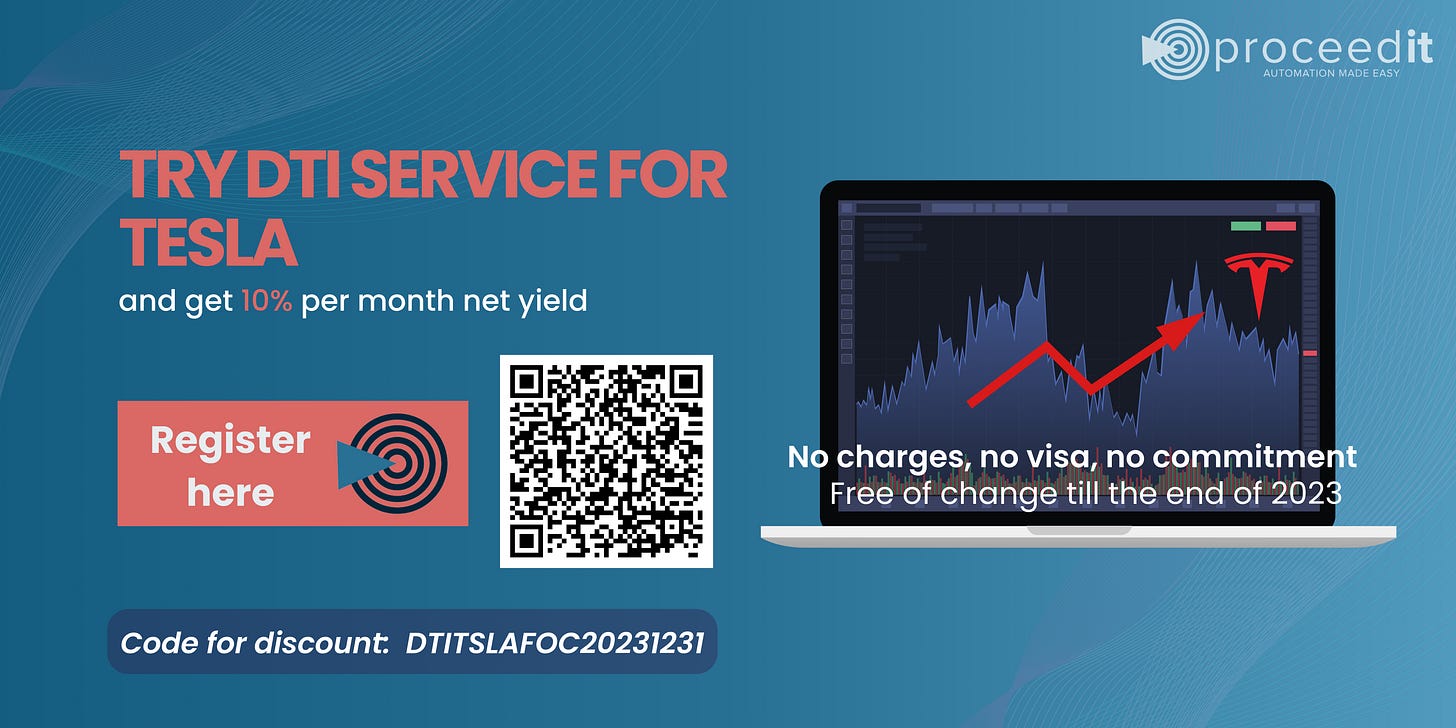 proceedit
AUTOMATION MADE EASY

TRY DTI SERVICE FOR TESLA
and get 10% per month net yield

Register here

No charges, no visa, no commitment
Free of change till the end of 2023

Code for discount: DTITSLAFOC20231231